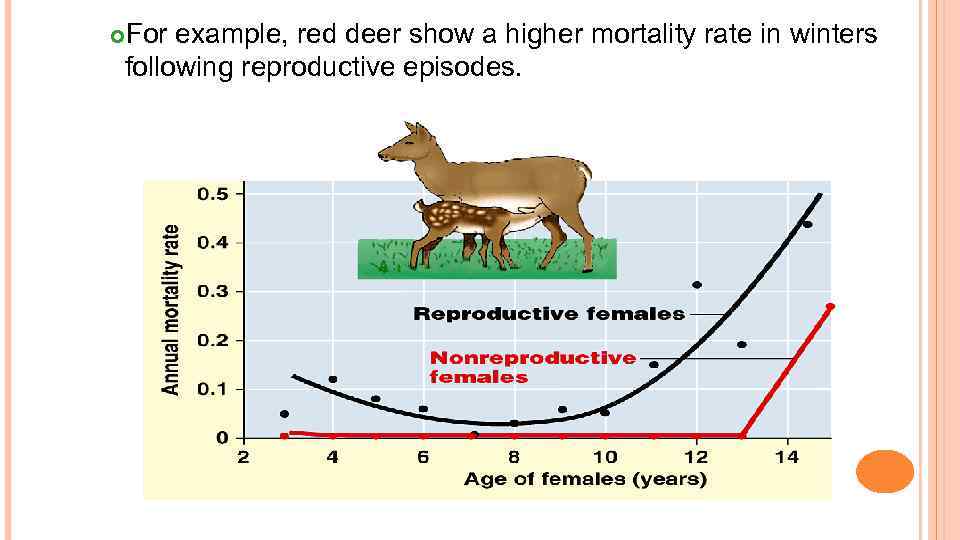 For example, red deer show a higher mortality rate in winters following reproductive episodes.

Annual mortality rate

0.5
0.4
0.3
0.2
0.1
0

Reproductive females

Nonreproductive females

2 4 6 8 10 12 14

Age of females (years)